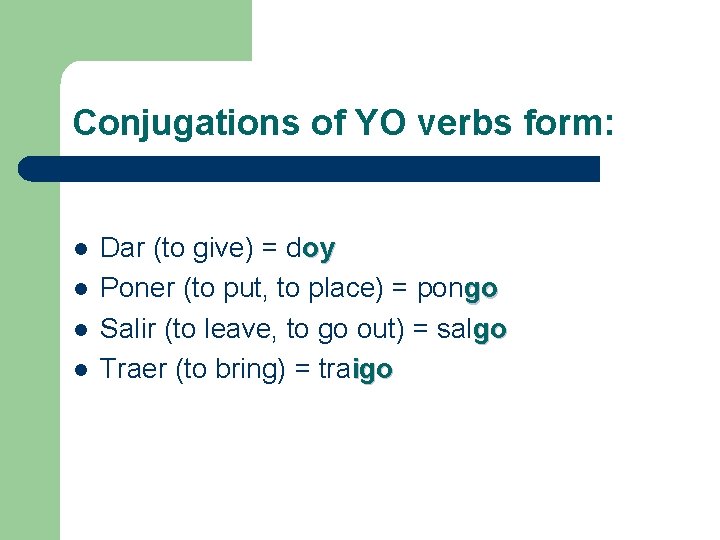 Conjugations of YO verbs form:

- Dar (to give) = doy
- Poner (to put, to place) = pongo
- Salir (to leave, to go out) = salgo
- Traer (to bring) = traigo